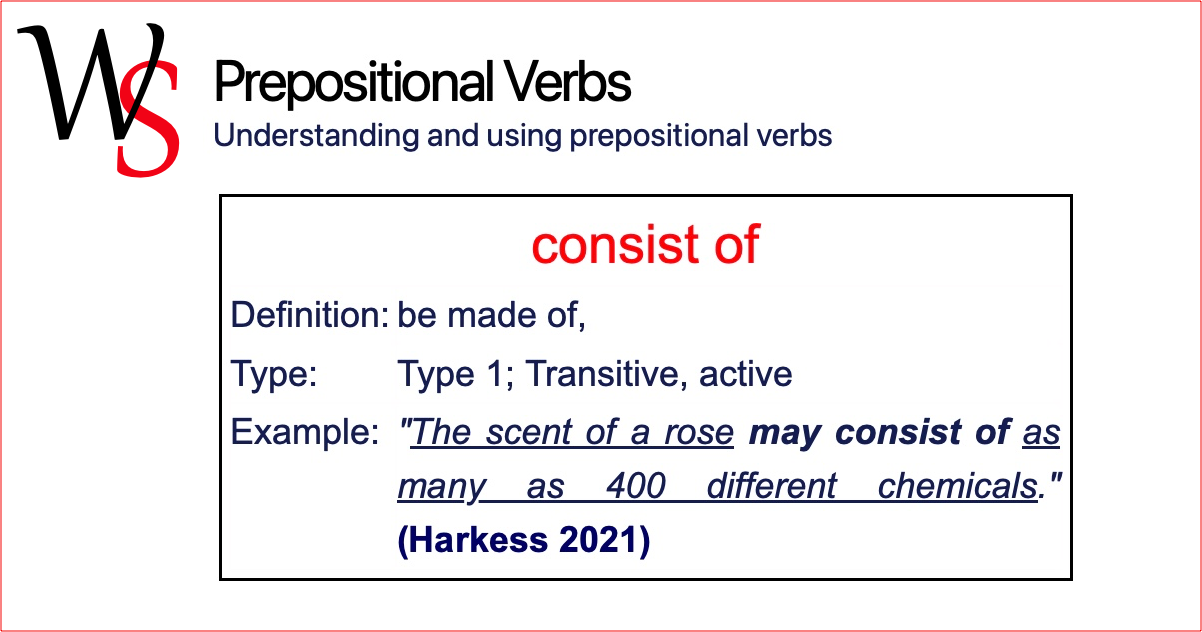 WS

Prepositional Verbs

Understanding and using prepositional verbs

consist of

Definition: be made of,

Type: Type 1; Transitive, active

Example: "The scent of a rose may consist of as many as 400 different chemicals." (Harkess 2021)